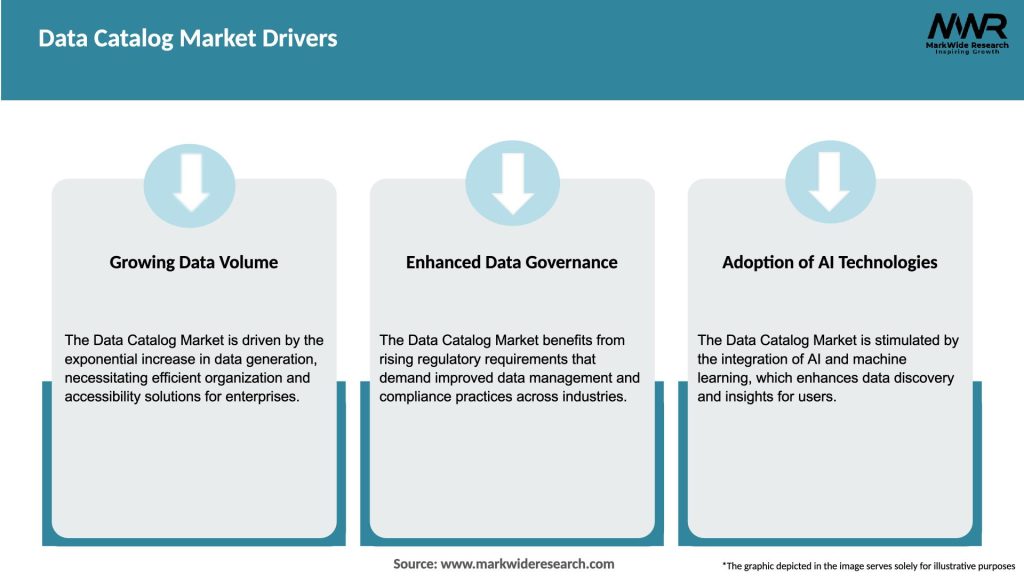 Data Catalog Market Drivers

MWR
MarkWide Research
Inspiring Growth

Growing Data Volume

The Data Catalog Market is driven by the exponential increase in data generation, necessitating efficient organization and accessibility solutions for enterprises.

Enhanced Data Governance

The Data Catalog Market benefits from rising regulatory requirements that demand improved data management and compliance practices across industries.

Adoption of AI Technologies

The Data Catalog Market is stimulated by the integration of AI and machine learning, which enhances data discovery and insights for users.

Source: www.markwideresearch.com

*The graphic depicted in the image serves solely for illustrative purposes